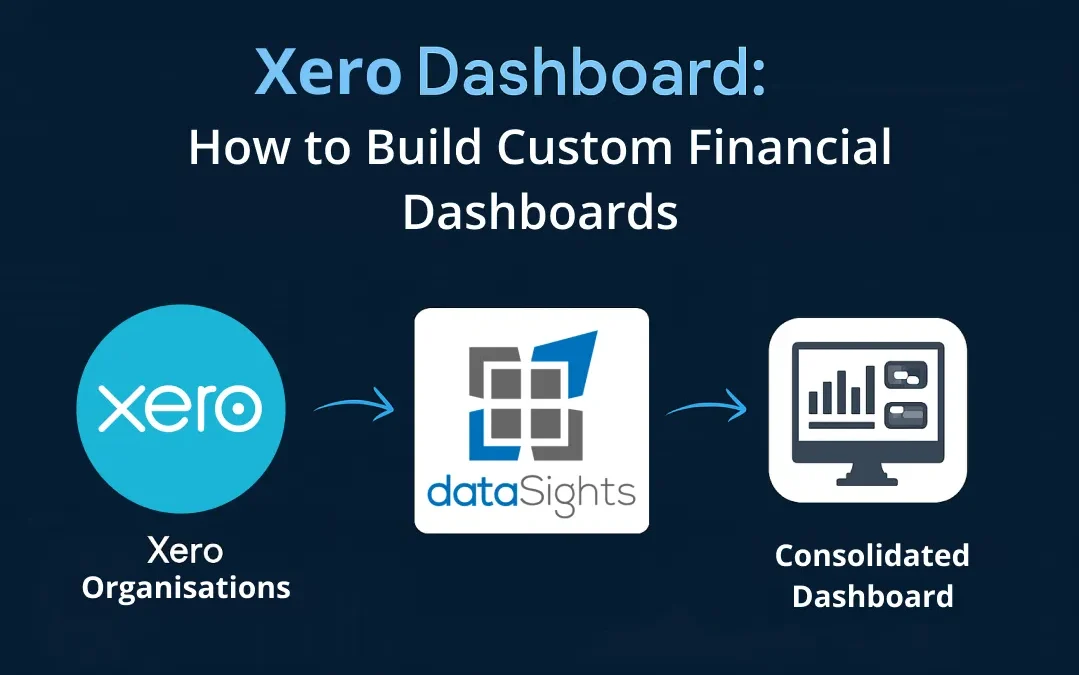 Xero Dashboard:
How to Build Custom Financial Dashboards

xero

Xero Organisations

dataSights

Consolidated Dashboard